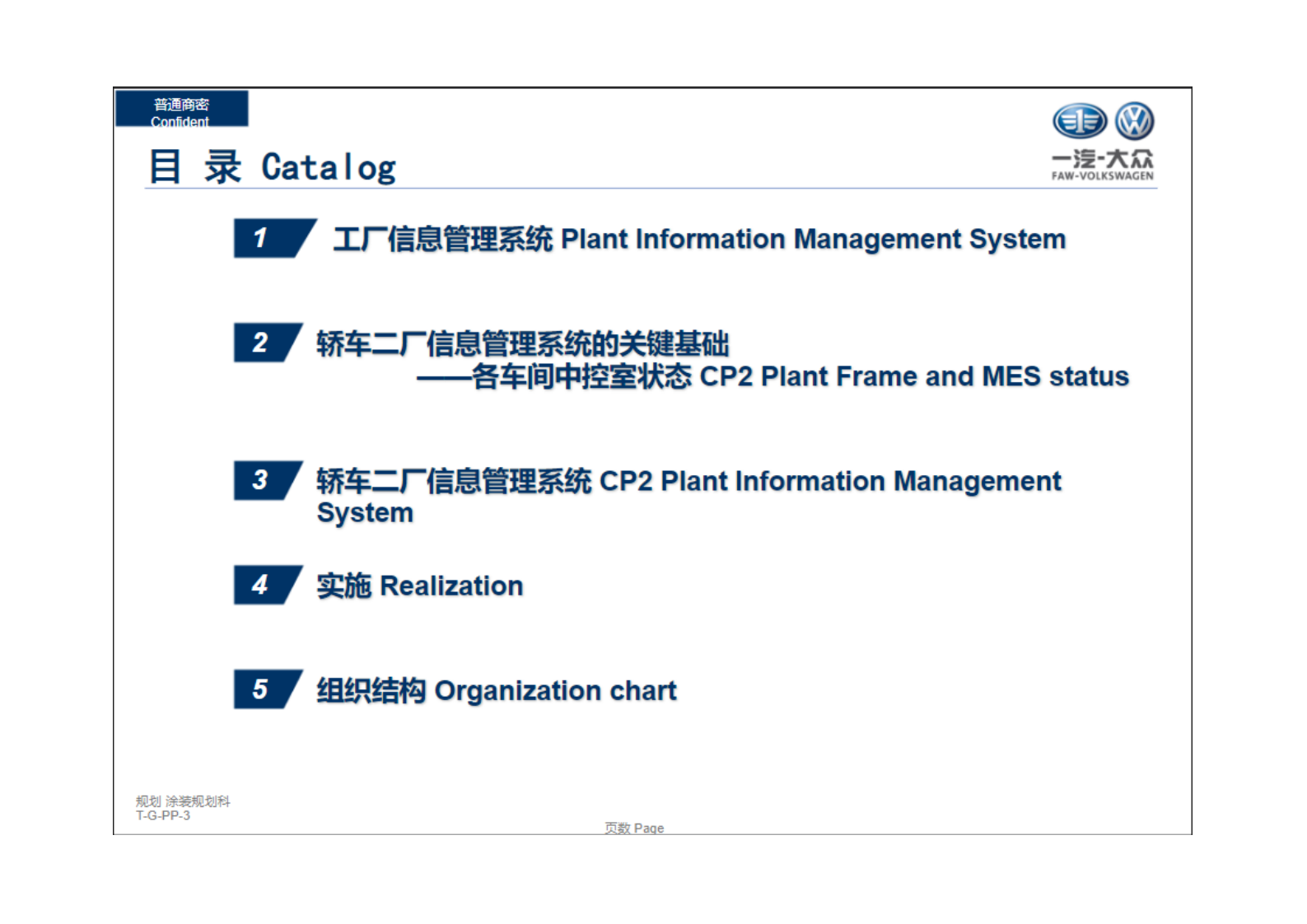 普通商密
Confident

目 录 Catalog

一汽-大众
FAW-VOLKSWAGEN

1 工厂信息管理系统 Plant Information Management System

2 轿车二厂信息管理系统的关键基础
——各车间中控室状态 CP2 Plant Frame and MES status

3 轿车二厂信息管理系统 CP2 Plant Information Management System

4 实施 Realization

5 组织结构 Organization chart

规划 涂装规划科
T-G-PP-3

页数 Page